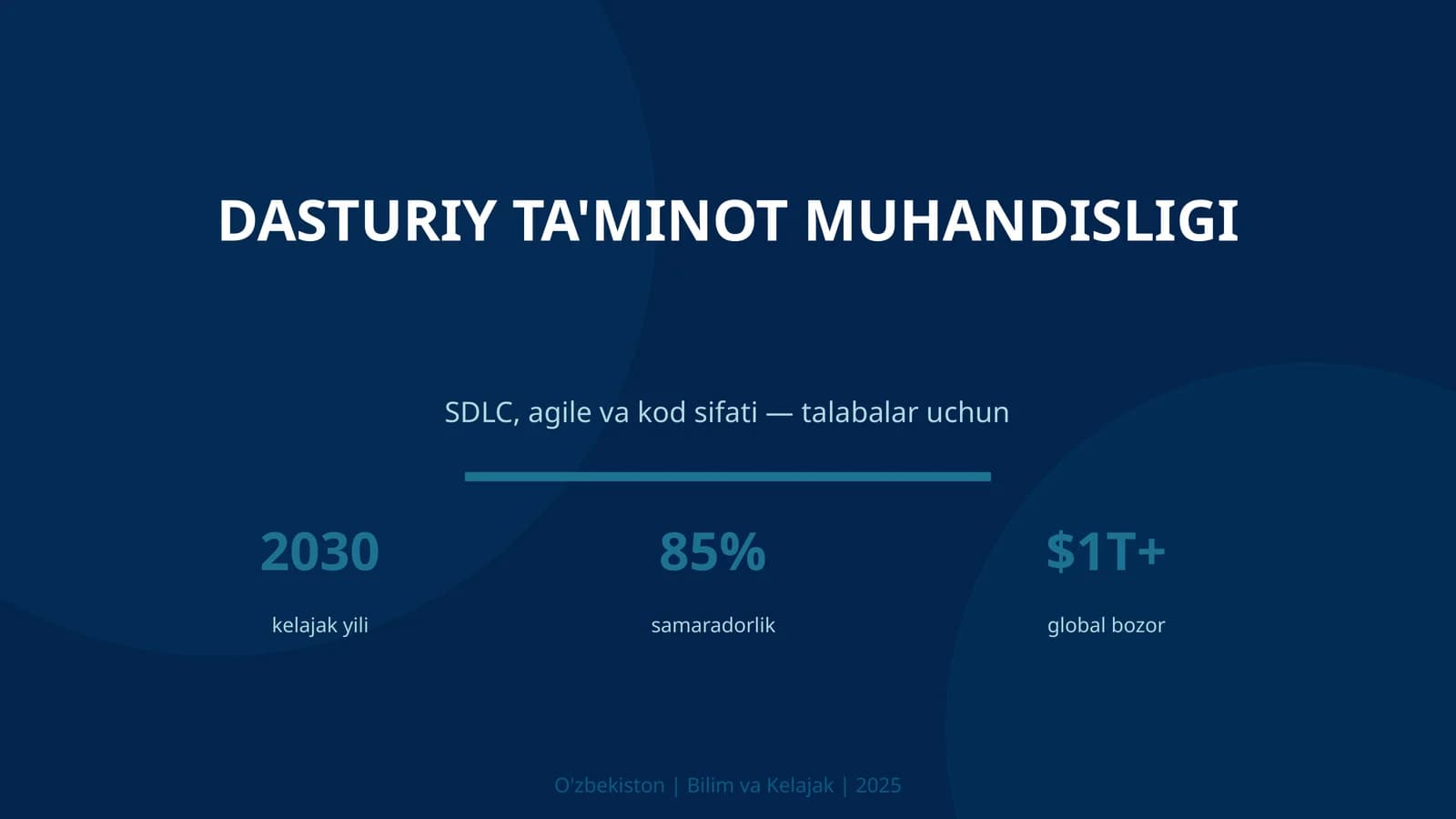 DASTURIY TA'MINOT MUHANDISLIGI

SDLC, agile va kod sifati — talabalar uchun

2030
kelajak yili

85%
samaradorlik

\$1T+
global bozor

O'zbekiston | Bilim va Kelajak | 2025